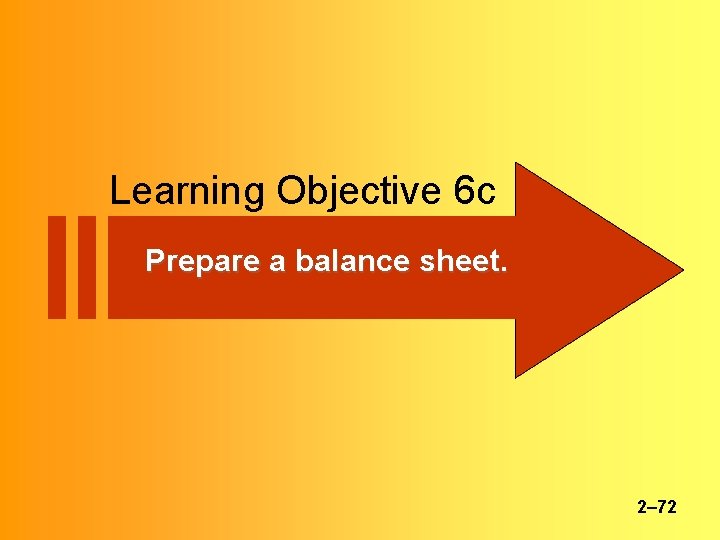 Learning Objective 6c

Prepare a balance sheet.

2–72